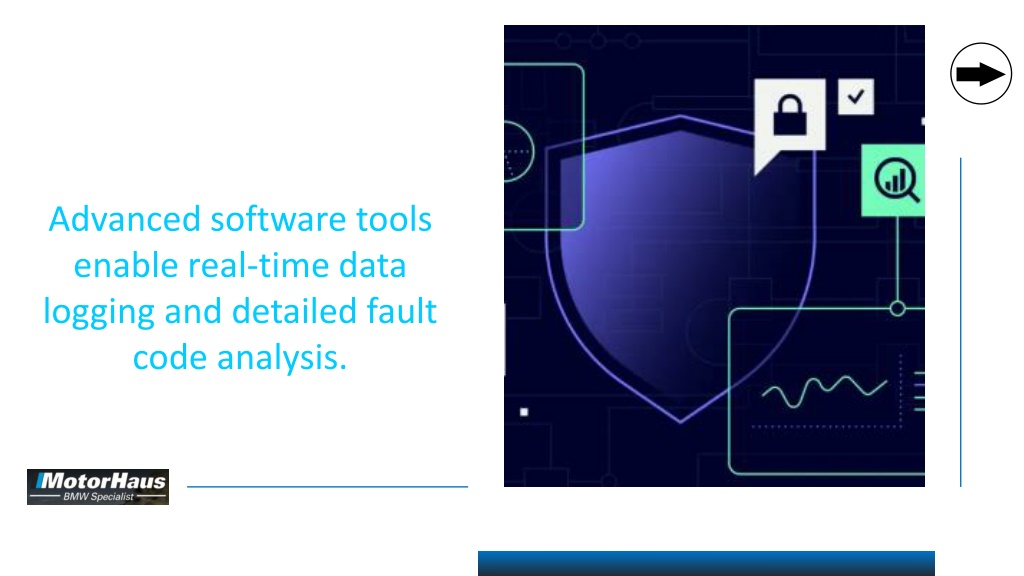 Advanced software tools enable real-time data logging and detailed fault code analysis.

MotorHaus
BMW Specialist